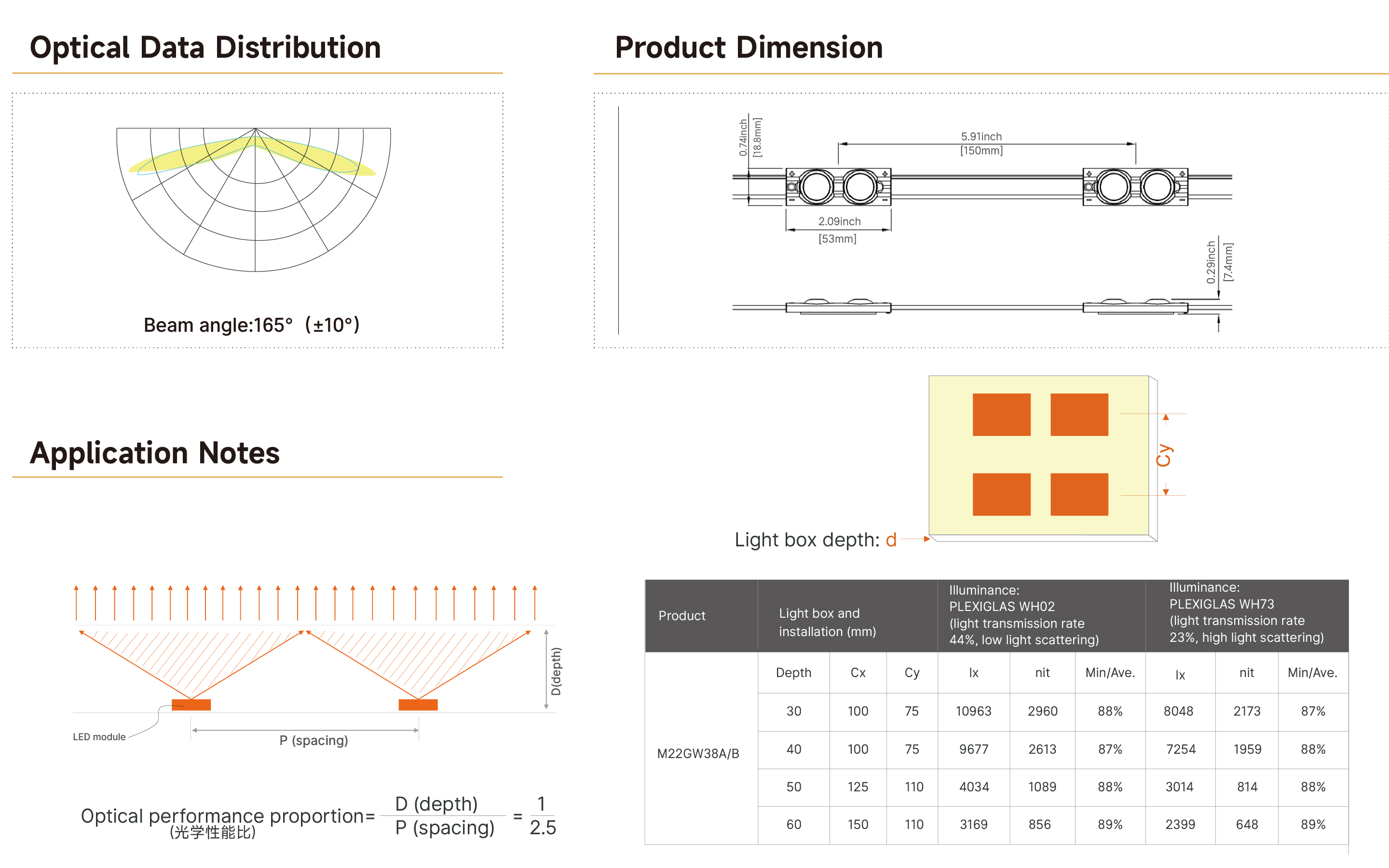 Optical Data Distribution

Beam angle:165°（±10°）

Product Dimension

0.74inch [18.8mm]

5.91inch [150mm]

2.09inch [53mm]

0.29inch [7.4mm]

Application Notes

D(depth)

LED module

P (spacing)

Optical performance proportion= $\frac{D\ (depth)}{P\ (spacing)} = \frac{1}{2.5}$
(光学性能比)

Cy

Light box depth: d

| Product | Light box and installation (mm) | | | Illuminance: PLEXIGLAS WH02 (light transmission rate 44%, low light scattering) | | | Illuminance: PLEXIGLAS WH73 (light transmission rate 23%, high light scattering) | | |
|---|---|---|---|---|---|---|---|---|---|
| | Depth | Cx | Cy | lx | nit | Min/Ave. | lx | nit | Min/Ave. |
| M22GW38A/B | 30 | 100 | 75 | 10963 | 2960 | 88% | 8048 | 2173 | 87% |
| | 40 | 100 | 75 | 9677 | 2613 | 87% | 7254 | 1959 | 88% |
| | 50 | 125 | 110 | 4034 | 1089 | 88% | 3014 | 814 | 88% |
| | 60 | 150 | 110 | 3169 | 856 | 89% | 2399 | 648 | 89% |